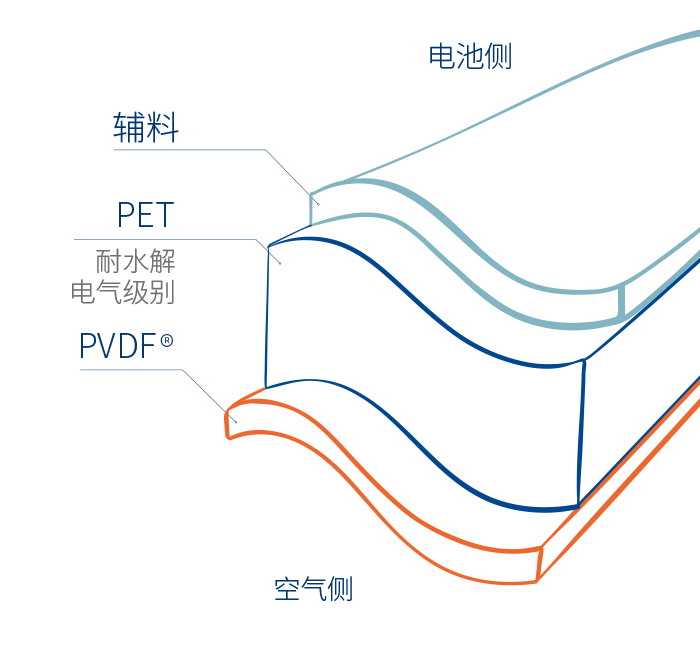 电池侧

辅料

PET

耐水解
电气级别

PVDF®

空气侧